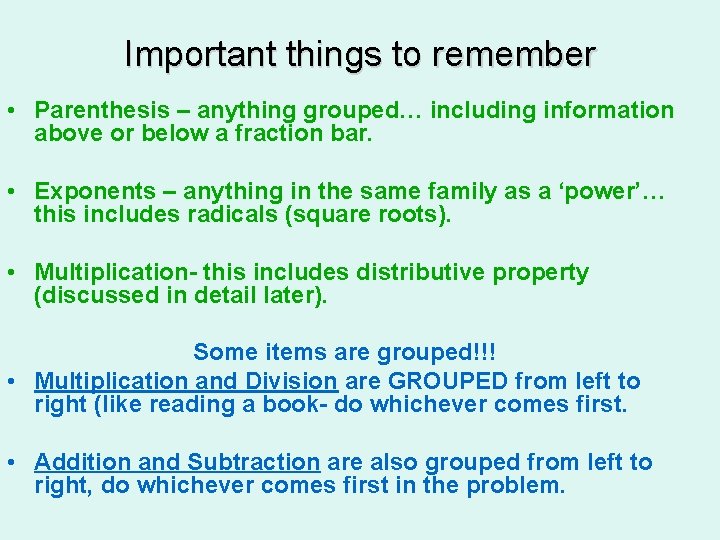 Important things to remember

• Parenthesis – anything grouped… including information above or below a fraction bar.

• Exponents – anything in the same family as a ‘power’… this includes radicals (square roots).

• Multiplication- this includes distributive property (discussed in detail later).

Some items are grouped!!!

• Multiplication and Division are GROUPED from left to right (like reading a book- do whichever comes first.

• Addition and Subtraction are also grouped from left to right, do whichever comes first in the problem.